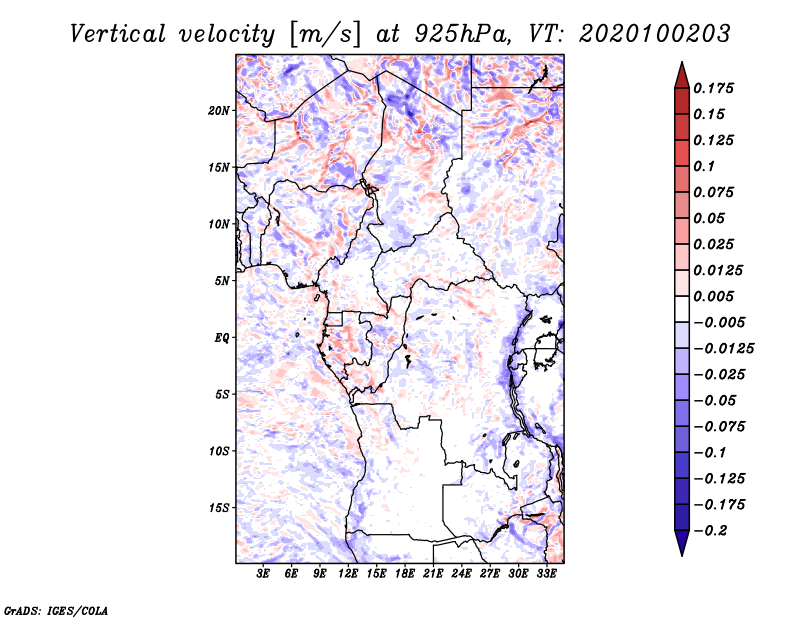 Vertical velocity [m/s] at 925hPa, VT: 2020100203

20N
15N
10N
5N
EQ
5S
10S
15S

3E 6E 9E 12E 15E 18E 21E 24E 27E 30E 33E

0.175
0.15
0.125
0.1
0.075
0.05
0.025
0.0125
0.005
−0.005
−0.0125
−0.025
−0.05
−0.075
−0.1
−0.125
−0.175
−0.2

GrADS: IGES/COLA